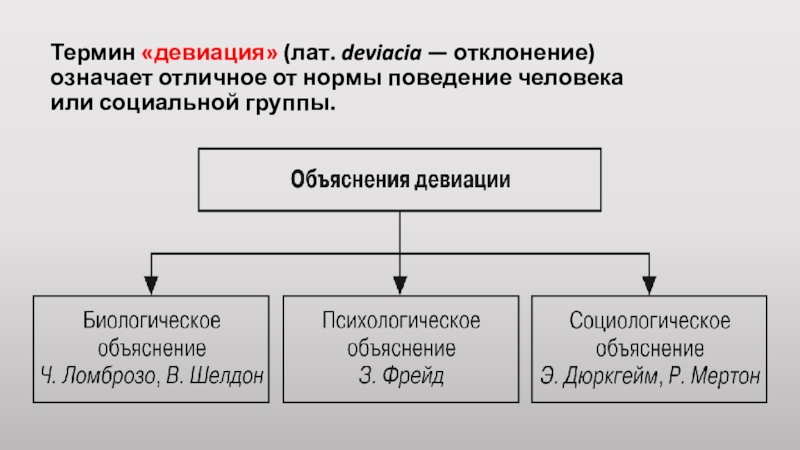 Термин «девиация» (лат. deviacia — отклонение) означает отличное от нормы поведение человека или социальной группы.

Объяснения девиации

Биологическое объяснение
Ч. Ломброзо, В. Шелдон

Психологическое объяснение
З. Фрейд

Социологическое объяснение
Э. Дюркгейм, Р. Мертон